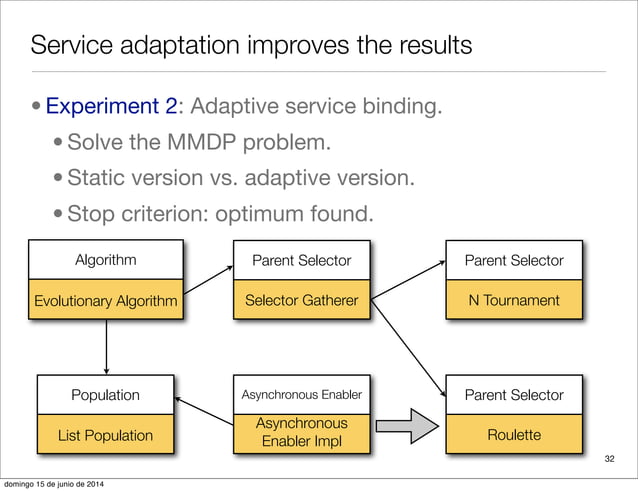 Service adaptation improves the results

• Experiment 2: Adaptive service binding.

• Solve the MMDP problem.

• Static version vs. adaptive version.

• Stop criterion: optimum found.

Algorithm
Evolutionary Algorithm

Parent Selector
Selector Gatherer

Parent Selector
N Tournament

Population
List Population

Asynchronous Enabler
Asynchronous Enabler Impl

Parent Selector
Roulette

32

domingo 15 de junio de 2014